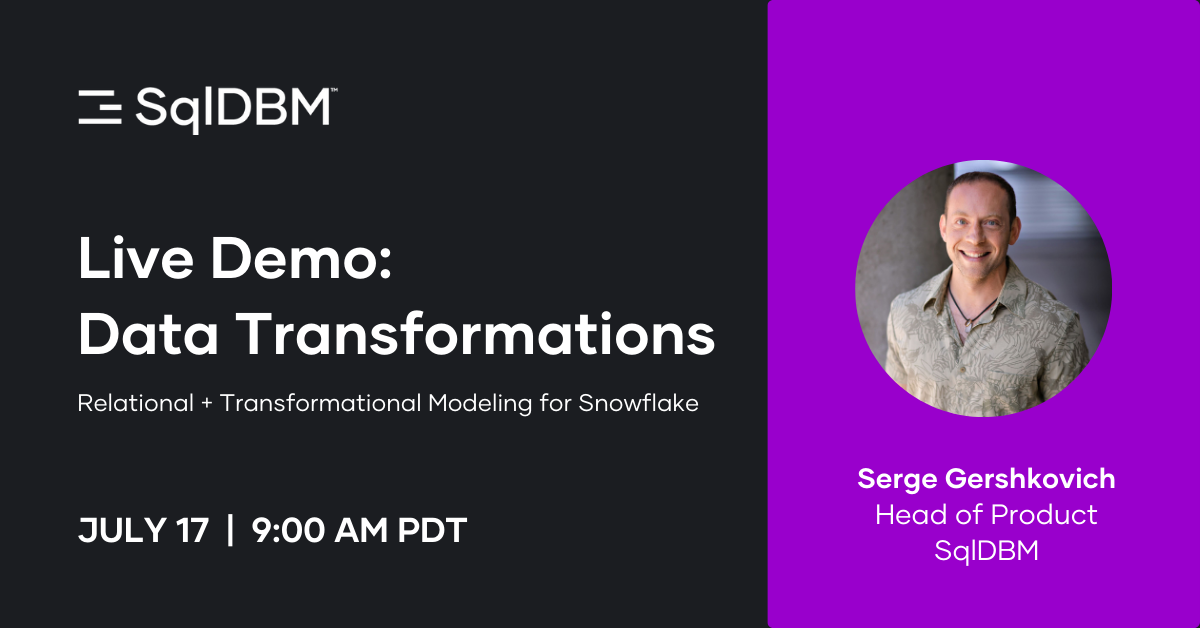 SqlDBM™

Live Demo:
Data Transformations

Relational + Transformational Modeling for Snowflake

JULY 17 | 9:00 AM PDT

Serge Gershkovich
Head of Product
SqlDBM